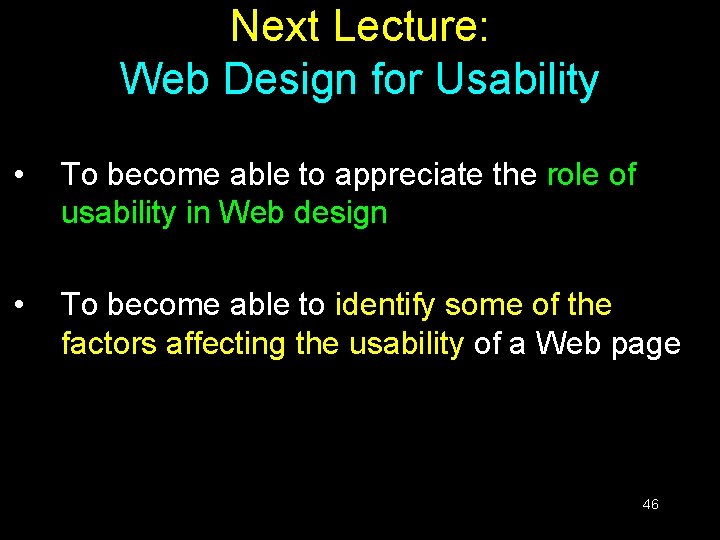 Next Lecture:
Web Design for Usability

• To become able to appreciate the role of usability in Web design

• To become able to identify some of the factors affecting the usability of a Web page

46